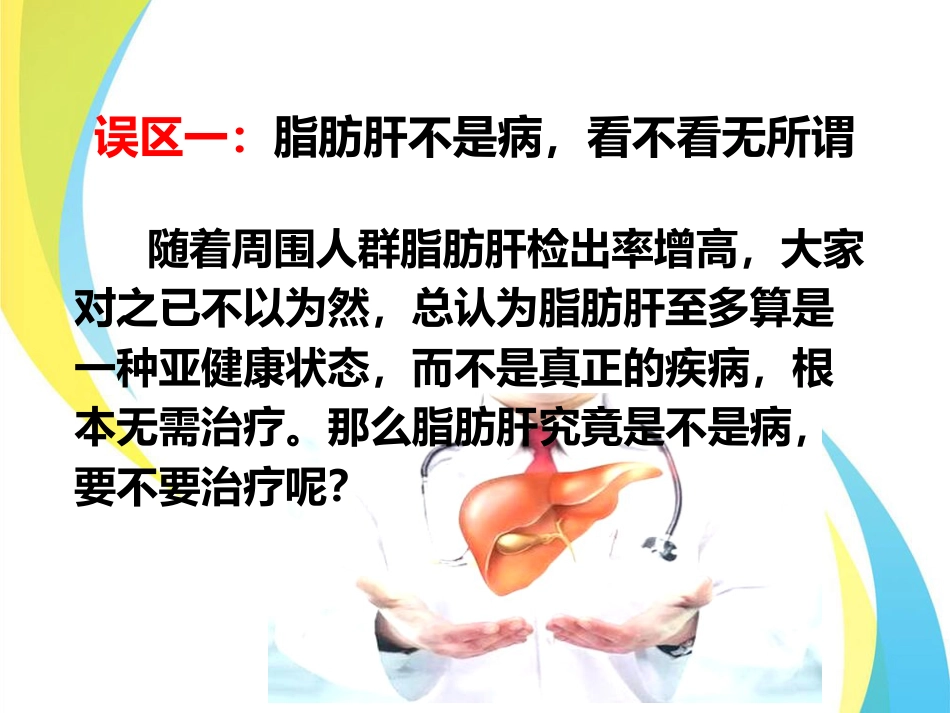 误区一：脂肪肝不是病，看不看无所谓

随着周围人群脂肪肝检出率增高，大家对之已不以为然，总认为脂肪肝至多算是一种亚健康状态，而不是真正的疾病，根本无需治疗。那么脂肪肝究竟是不是病，要不要治疗呢？